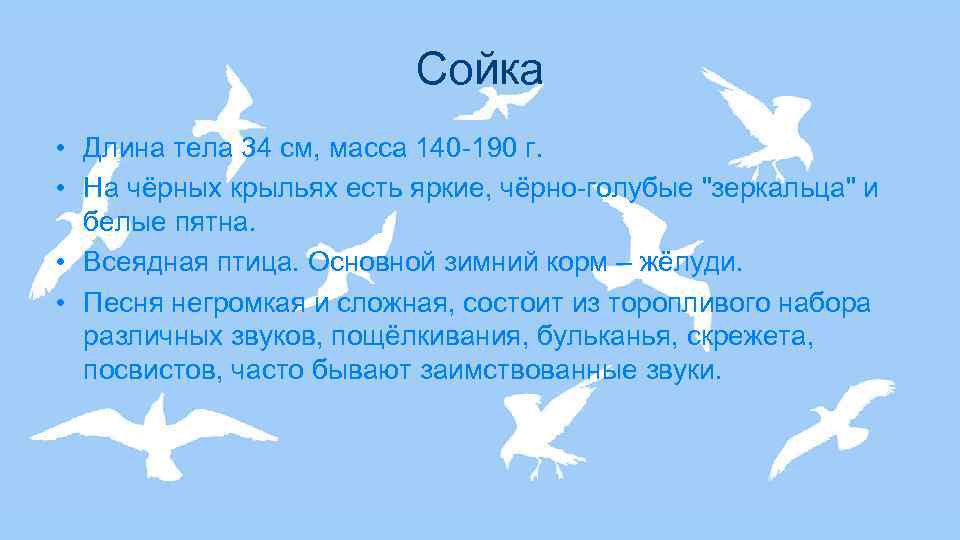 Сойка

• Длина тела 34 см, масса 140-190 г.
• На чёрных крыльях есть яркие, чёрно-голубые "зеркальца" и белые пятна.
• Всеядная птица. Основной зимний корм – жёлуди.
• Песня негромкая и сложная, состоит из торопливого набора различных звуков, пощёлкивания, бульканья, скрежета, посвистов, часто бывают заимствованные звуки.